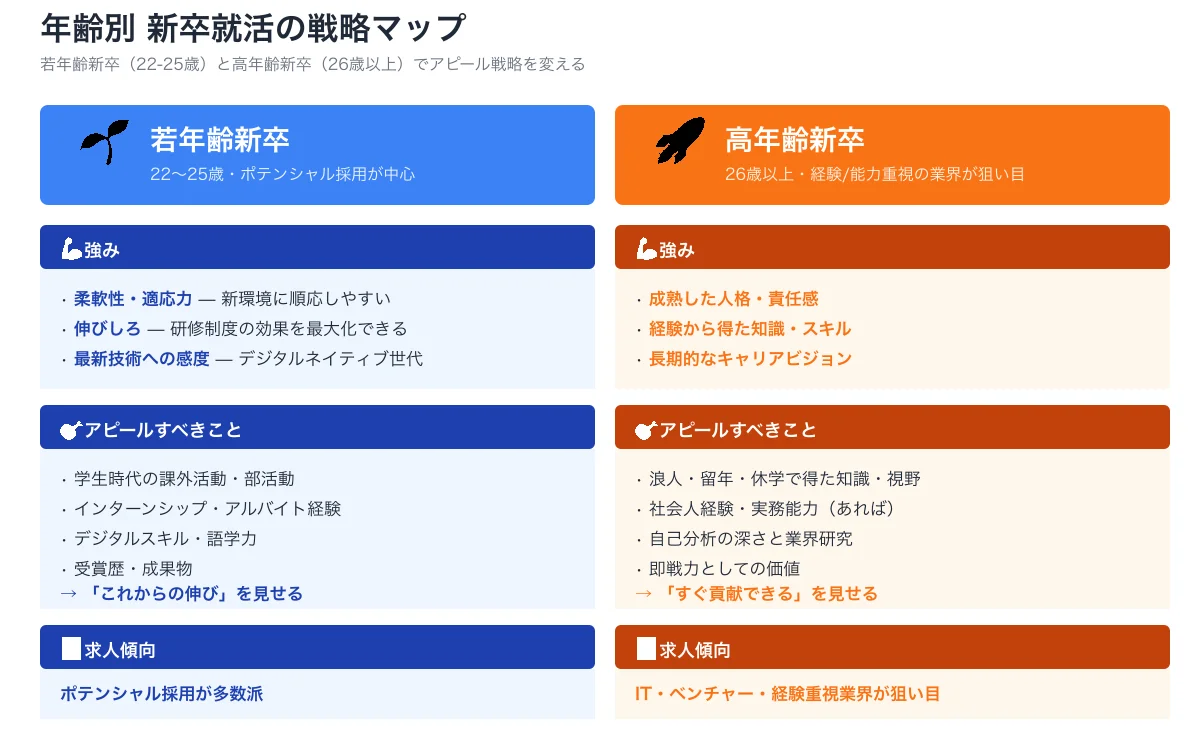 年齢別 新卒就活の戦略マップ

若年齢新卒（22-25歳）と高年齢新卒（26歳以上）でアピール戦略を変える

若年齢新卒

22〜25歳・ポテンシャル採用が中心

強み

・柔軟性・適応力 — 新環境に順応しやすい
・伸びしろ — 研修制度の効果を最大化できる
・最新技術への感度 — デジタルネイティブ世代

アピールすべきこと

・学生時代の課外活動・部活動
・インターンシップ・アルバイト経験
・デジタルスキル・語学力
・受賞歴・成果物
→ 「これからの伸び」を見せる

求人傾向

ポテンシャル採用が多数派

高年齢新卒

26歳以上・経験/能力重視の業界が狙い目

強み

・成熟した人格・責任感
・経験から得た知識・スキル
・長期的なキャリアビジョン

アピールすべきこと

・浪人・留年・休学で得た知識・視野
・社会人経験・実務能力（あれば）
・自己分析の深さと業界研究
・即戦力としての価値
→ 「すぐ貢献できる」を見せる

求人傾向

IT・ベンチャー・経験重視業界が狙い目